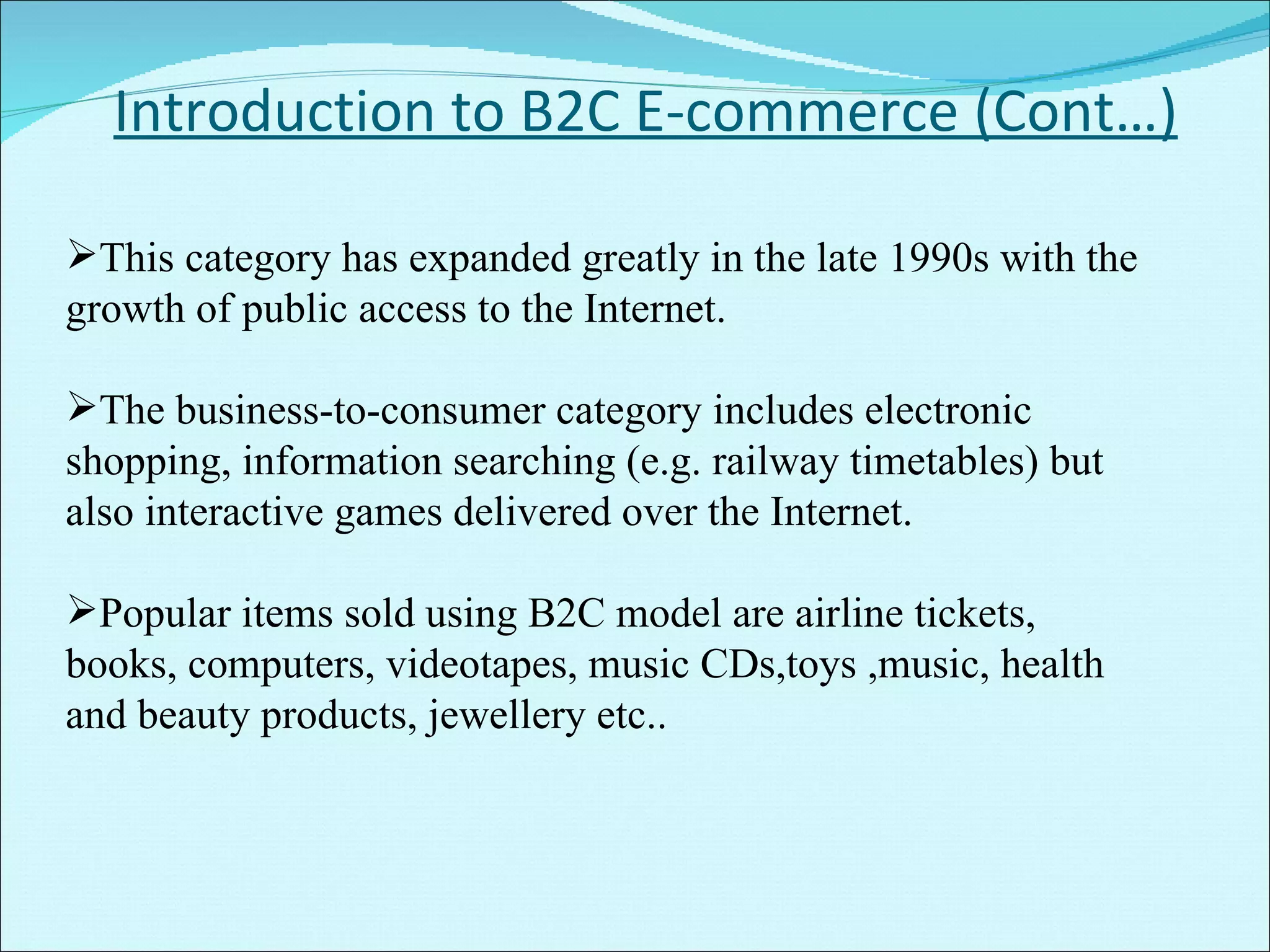 Introduction to B2C E-commerce (Cont…)

➢This category has expanded greatly in the late 1990s with the growth of public access to the Internet.

➢The business-to-consumer category includes electronic shopping, information searching (e.g. railway timetables) but also interactive games delivered over the Internet.

➢Popular items sold using B2C model are airline tickets, books, computers, videotapes, music CDs,toys ,music, health and beauty products, jewellery etc..